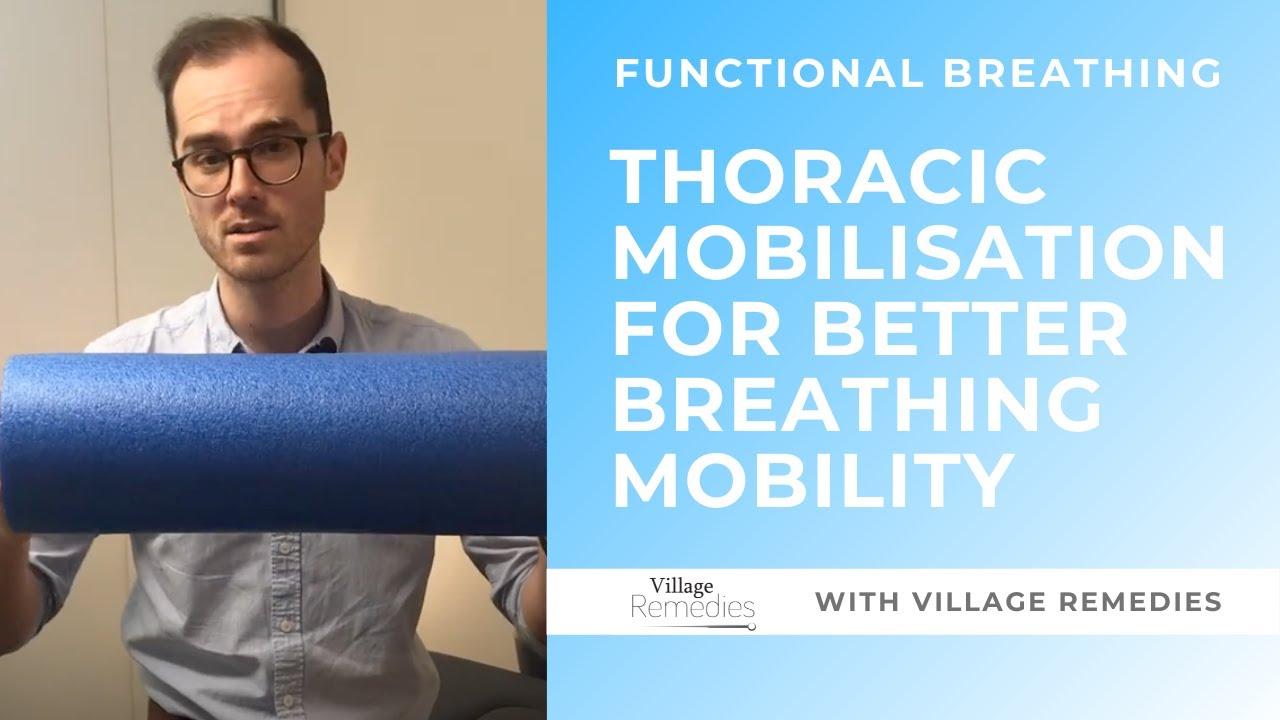 FUNCTIONAL BREATHING

THORACIC MOBILISATION FOR BETTER BREATHING MOBILITY

Village Remedies

WITH VILLAGE REMEDIES